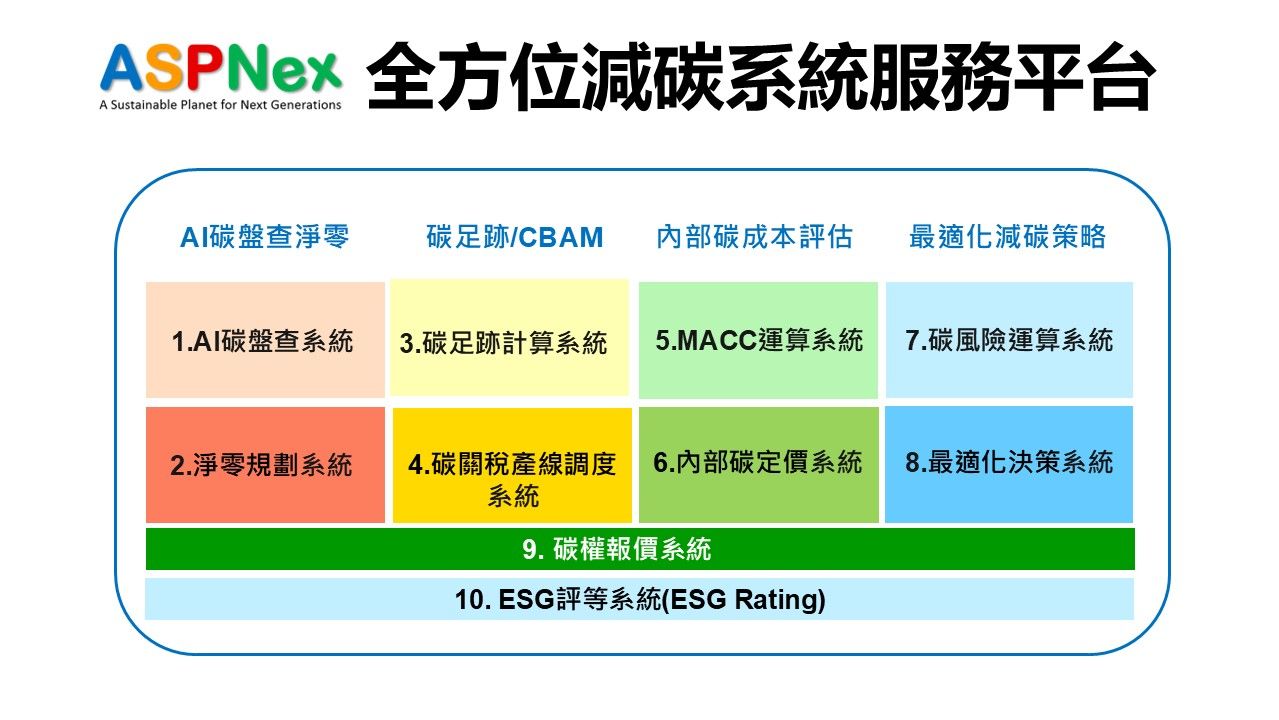 ASPNex
A Sustainable Planet for Next Generations

全方位減碳系統服務平台

| AI碳盤查淨零 | 碳足跡/CBAM | 內部碳成本評估 | 最適化減碳策略 |
|---|---|---|---|
| 1.AI碳盤查系統 | 3.碳足跡計算系統 | 5.MACC運算系統 | 7.碳風險運算系統 |
| 2.淨零規劃系統 | 4.碳關稅產線調度系統 | 6.內部碳定價系統 | 8.最適化決策系統 |

9. 碳權報價系統

10. ESG評等系統(ESG Rating)